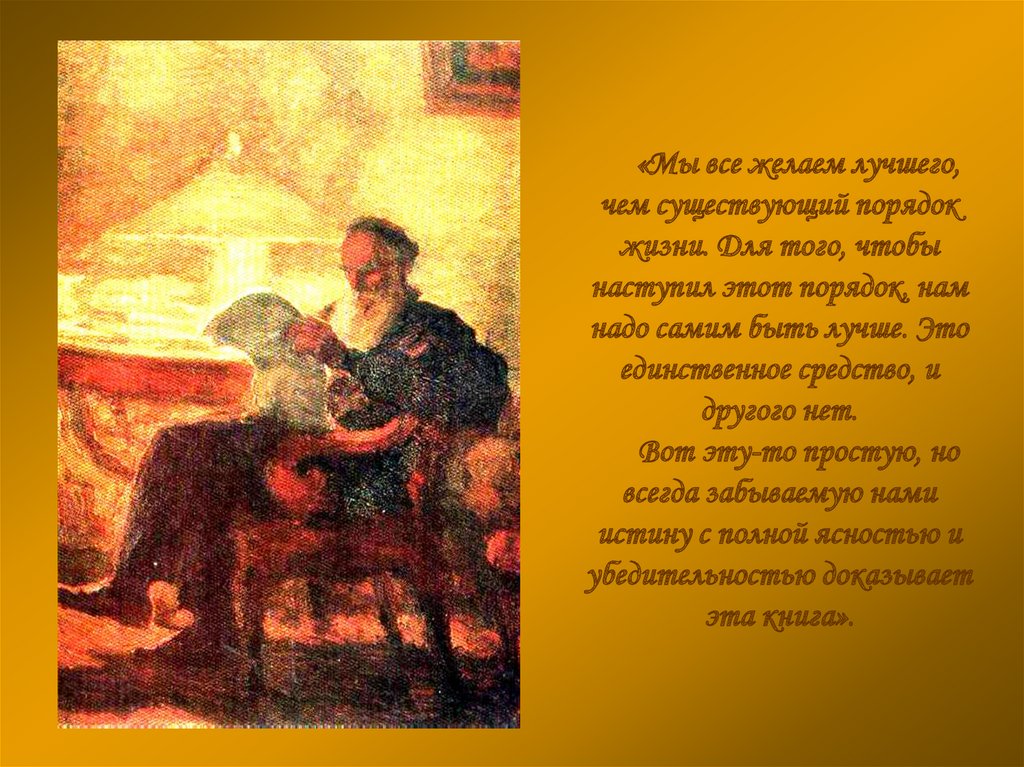 «Мы все желаем лучшего, чем существующий порядок жизни. Для того, чтобы наступил этот порядок, нам надо самим быть лучше. Это единственное средство, и другого нет.

Вот эту-то простую, но всегда забываемую нами истину с полной ясностью и убедительностью доказывает эта книга».